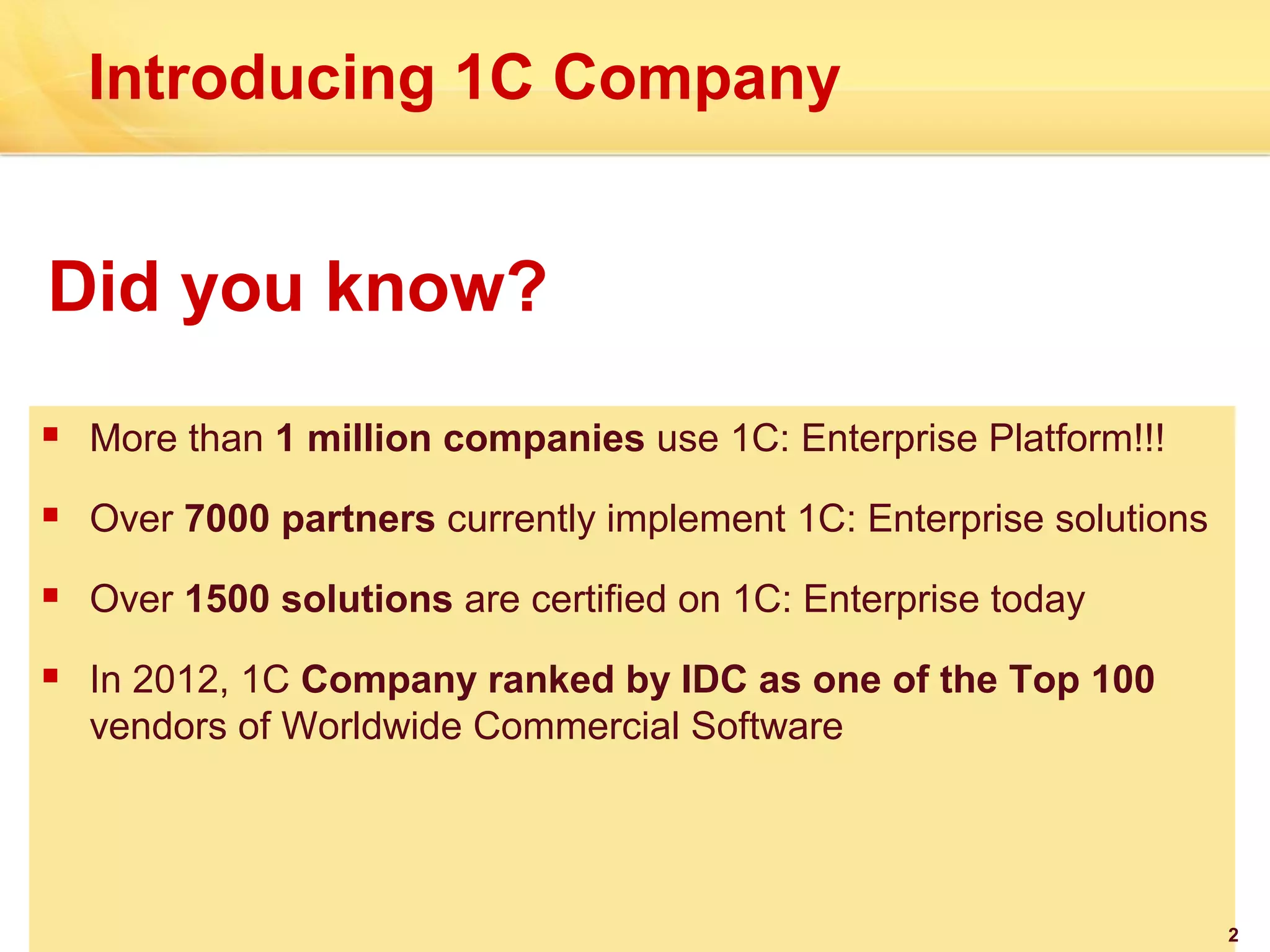 Introducing 1C Company

Did you know?

• More than 1 million companies use 1C: Enterprise Platform!!!

• Over 7000 partners currently implement 1C: Enterprise solutions

• Over 1500 solutions are certified on 1C: Enterprise today

• In 2012, 1C Company ranked by IDC as one of the Top 100 vendors of Worldwide Commercial Software

2